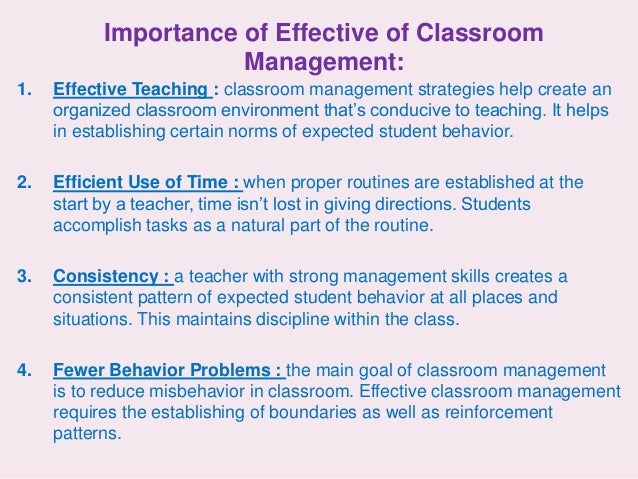 Importance of Effective of Classroom Management:

1. Effective Teaching : classroom management strategies help create an organized classroom environment that's conducive to teaching. It helps in establishing certain norms of expected student behavior.

2. Efficient Use of Time : when proper routines are established at the start by a teacher, time isn't lost in giving directions. Students accomplish tasks as a natural part of the routine.

3. Consistency : a teacher with strong management skills creates a consistent pattern of expected student behavior at all places and situations. This maintains discipline within the class.

4. Fewer Behavior Problems : the main goal of classroom management is to reduce misbehavior in classroom. Effective classroom management requires the establishing of boundaries as well as reinforcement patterns.